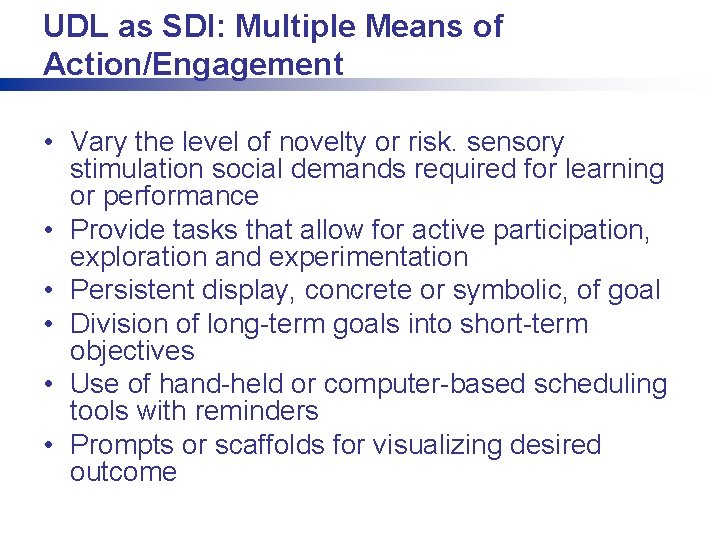 UDL as SDI: Multiple Means of Action/Engagement

• Vary the level of novelty or risk. sensory stimulation social demands required for learning or performance
• Provide tasks that allow for active participation, exploration and experimentation
• Persistent display, concrete or symbolic, of goal
• Division of long-term goals into short-term objectives
• Use of hand-held or computer-based scheduling tools with reminders
• Prompts or scaffolds for visualizing desired outcome